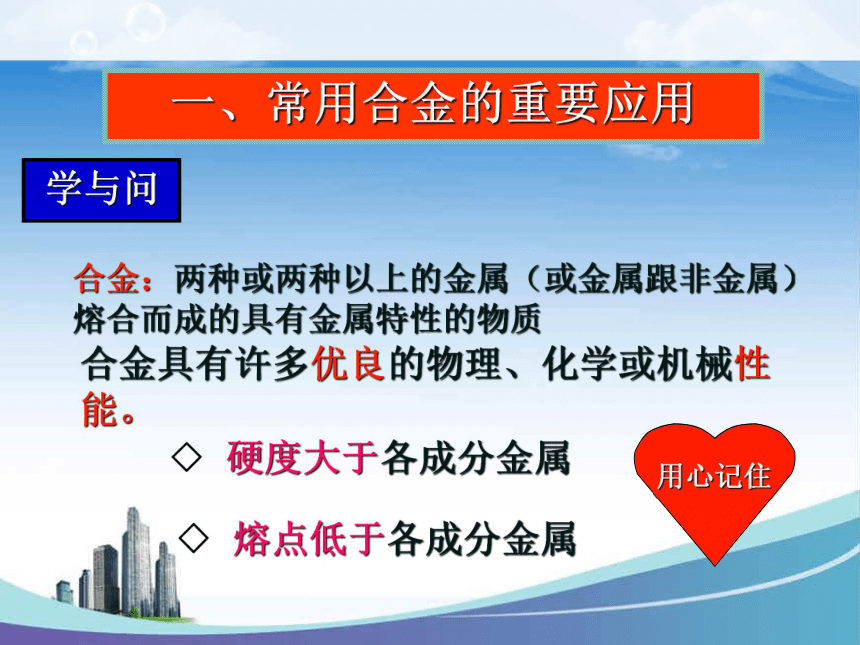 一、常用合金的重要应用

学与问

合金：两种或两种以上的金属（或金属跟非金属）熔合而成的具有金属特性的物质

合金具有许多优良的物理、化学或机械性能。

◇ 硬度大于各成分金属

◇ 熔点低于各成分金属

用心记住